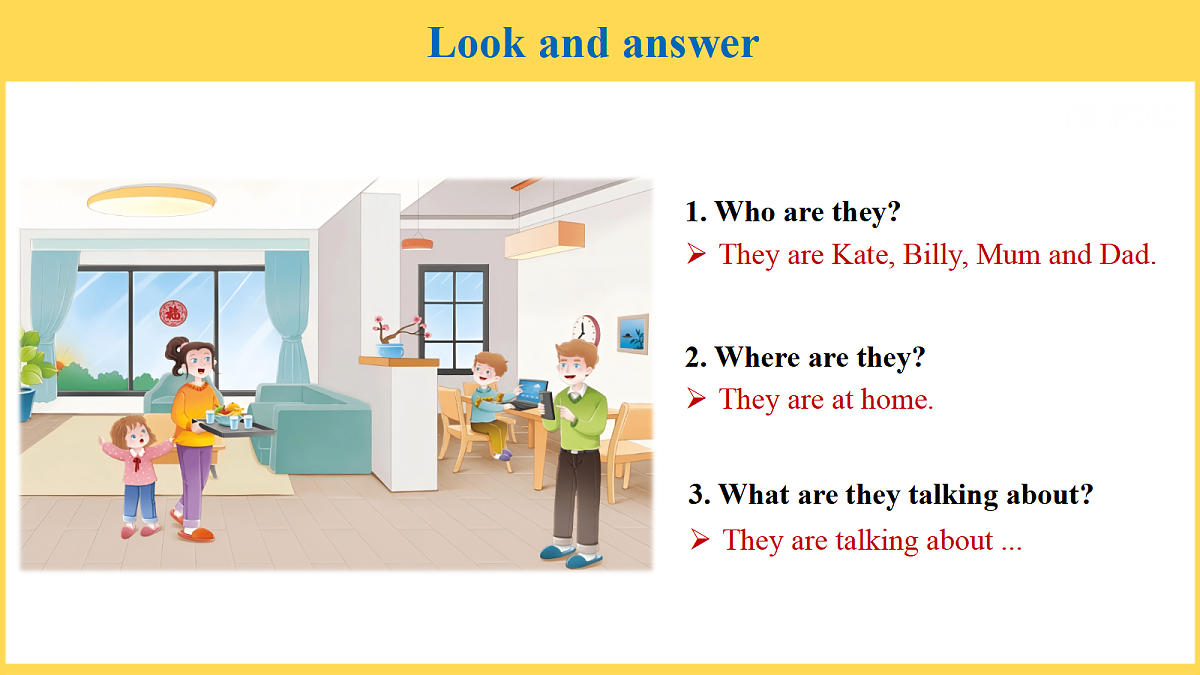 Look and answer

1. Who are they?
➢ They are Kate, Billy, Mum and Dad.

2. Where are they?
➢ They are at home.

3. What are they talking about?
➢ They are talking about ...